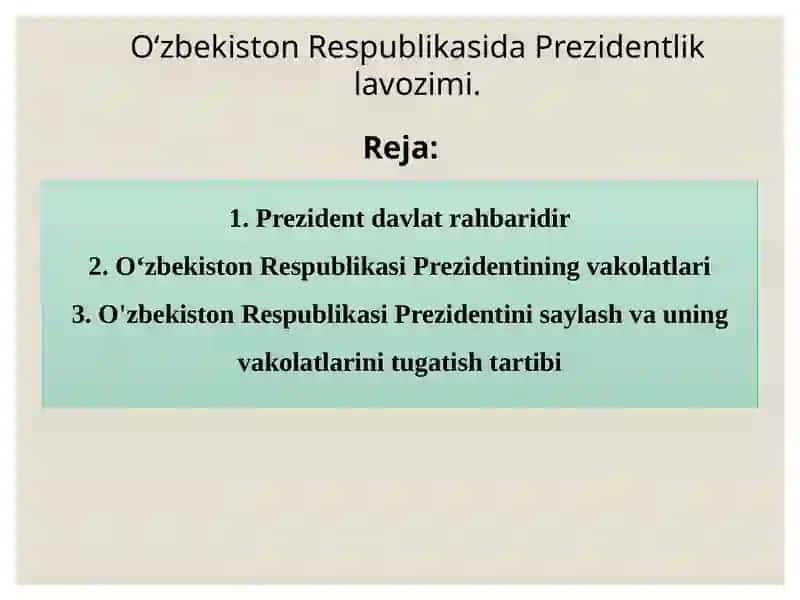 O‘zbekiston Respublikasida Prezidentlik lavozimi.

Reja:

1. Prezident davlat rahbaridir

2. O‘zbekiston Respublikasi Prezidentining vakolatlari

3. O'zbekiston Respublikasi Prezidentini saylash va uning vakolatlarini tugatish tartibi